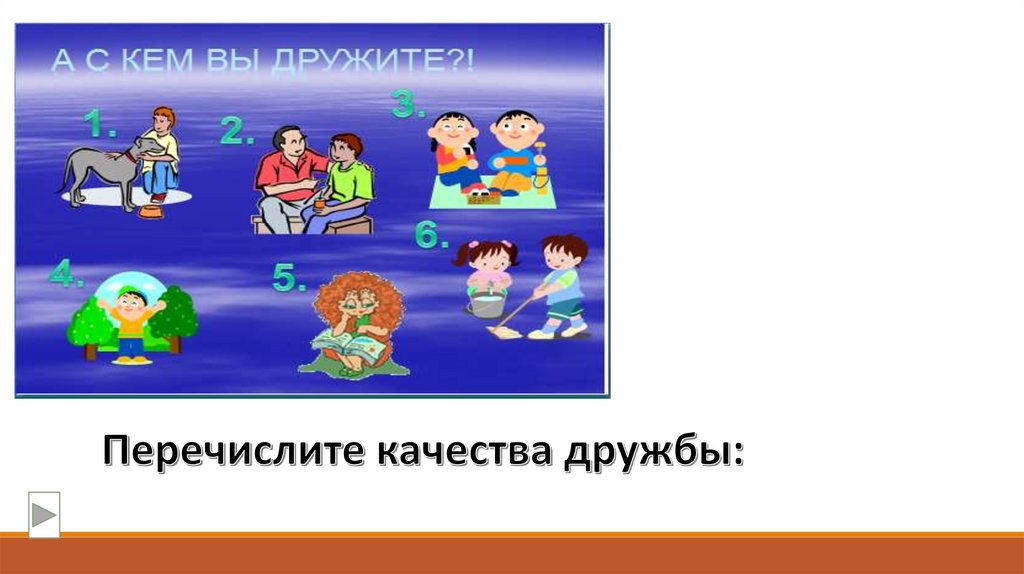 А С КЕМ ВЫ ДРУЖИТЕ?!

1.

2.

3.

4.

5.

6.

Перечислите качества дружбы: